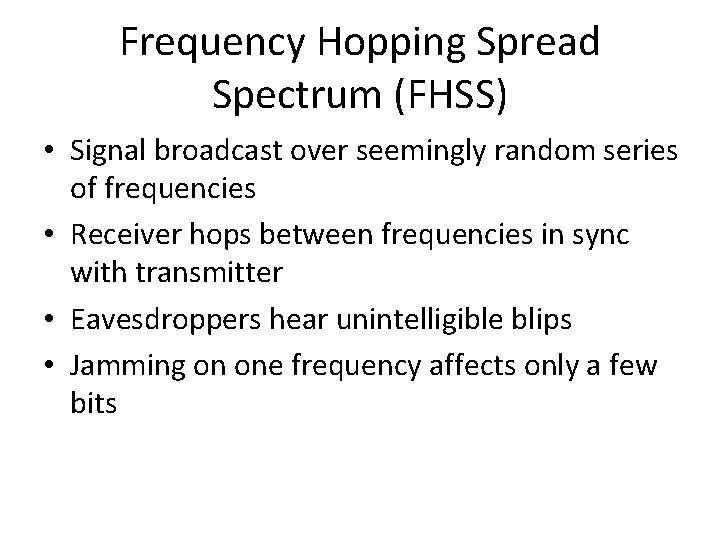 Frequency Hopping Spread Spectrum (FHSS)

• Signal broadcast over seemingly random series of frequencies
• Receiver hops between frequencies in sync with transmitter
• Eavesdroppers hear unintelligible blips
• Jamming on one frequency affects only a few bits